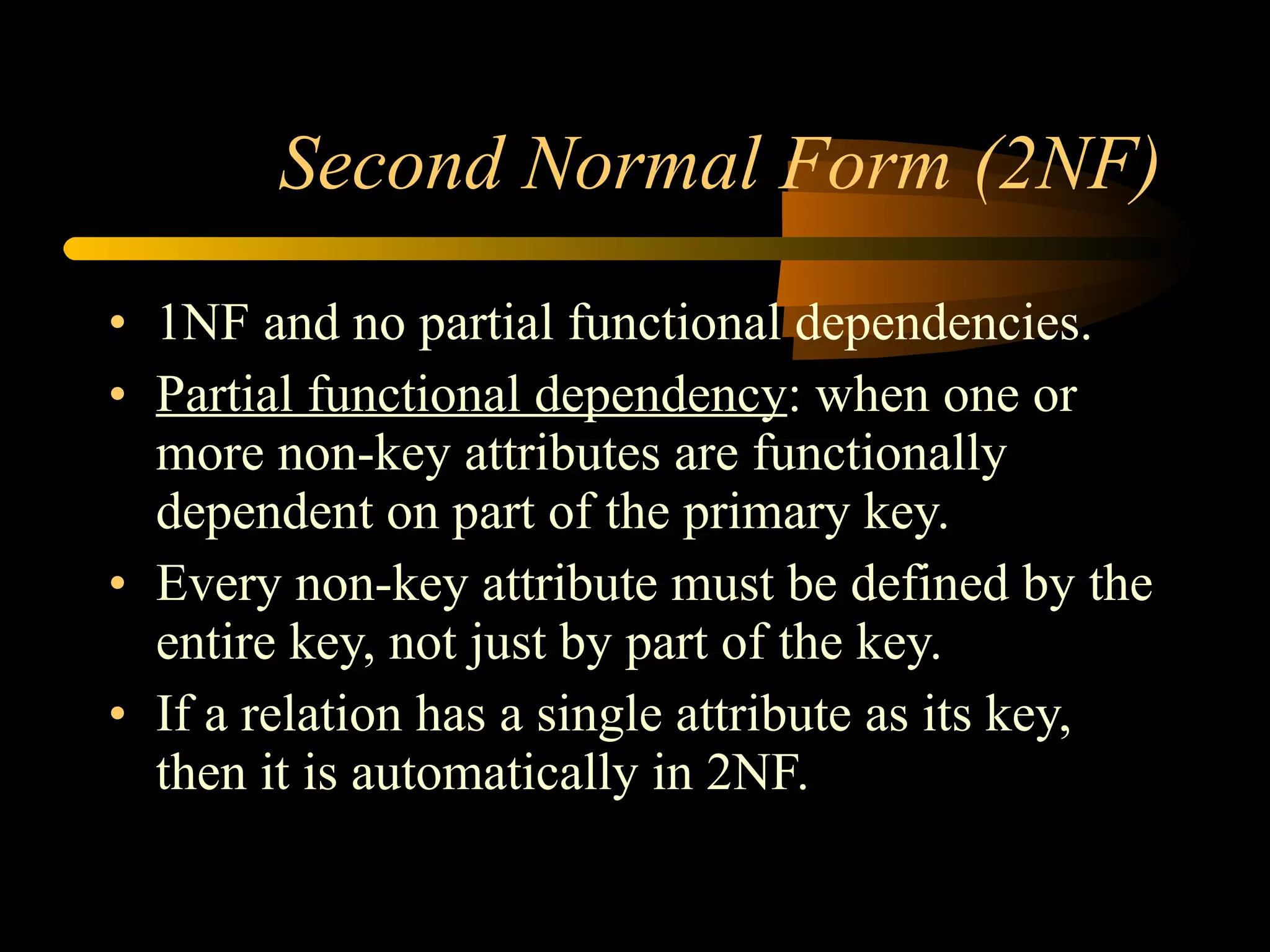 Second Normal Form (2NF)

• 1NF and no partial functional dependencies.
• Partial functional dependency: when one or more non-key attributes are functionally dependent on part of the primary key.
• Every non-key attribute must be defined by the entire key, not just by part of the key.
• If a relation has a single attribute as its key, then it is automatically in 2NF.